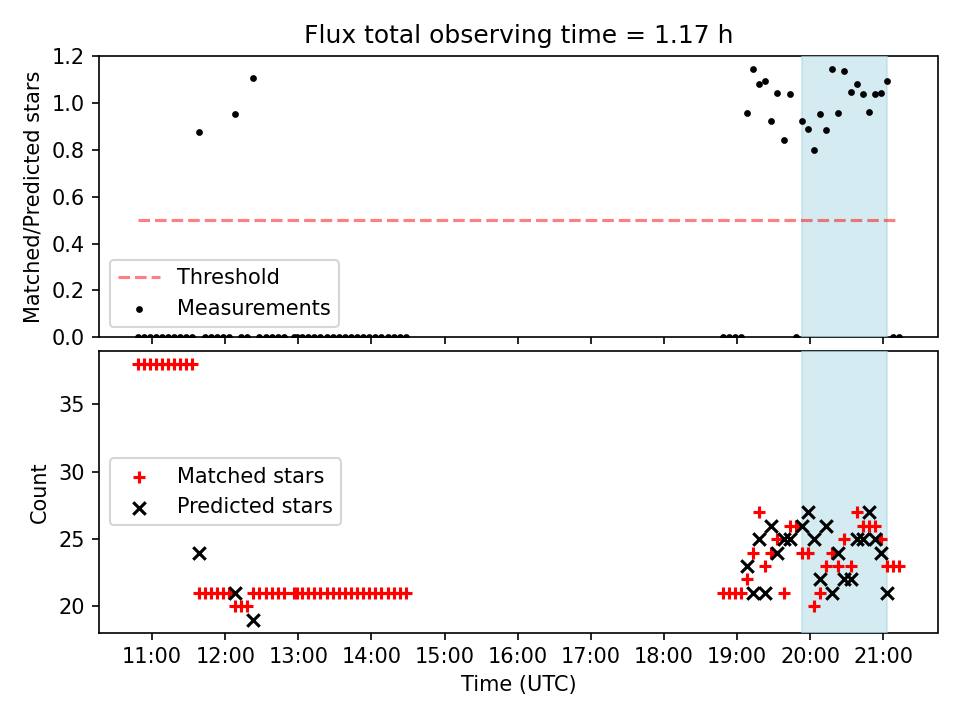 Flux total observing time = 1.17 h

Matched/Predicted stars

1.2
1.0
0.8
0.6
0.4
0.2
0.0

Threshold
Measurements

Count

35
30
25
20

Matched stars
Predicted stars

11:00
12:00
13:00
14:00
15:00
16:00
17:00
18:00
19:00
20:00
21:00

Time (UTC)